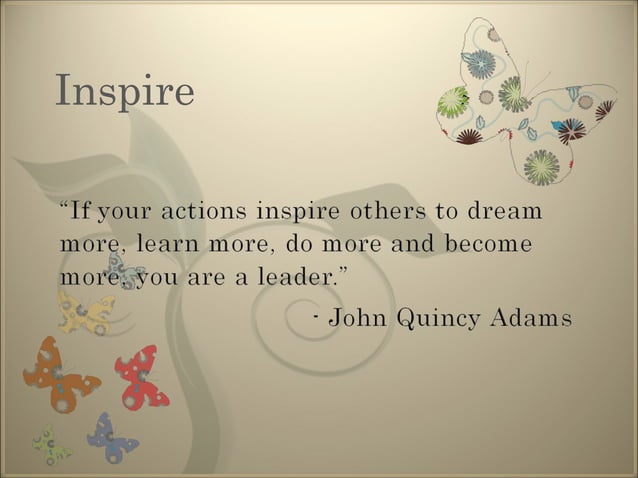 Inspire

“If your actions inspire others to dream more, learn more, do more and become more, you are a leader.”

- John Quincy Adams